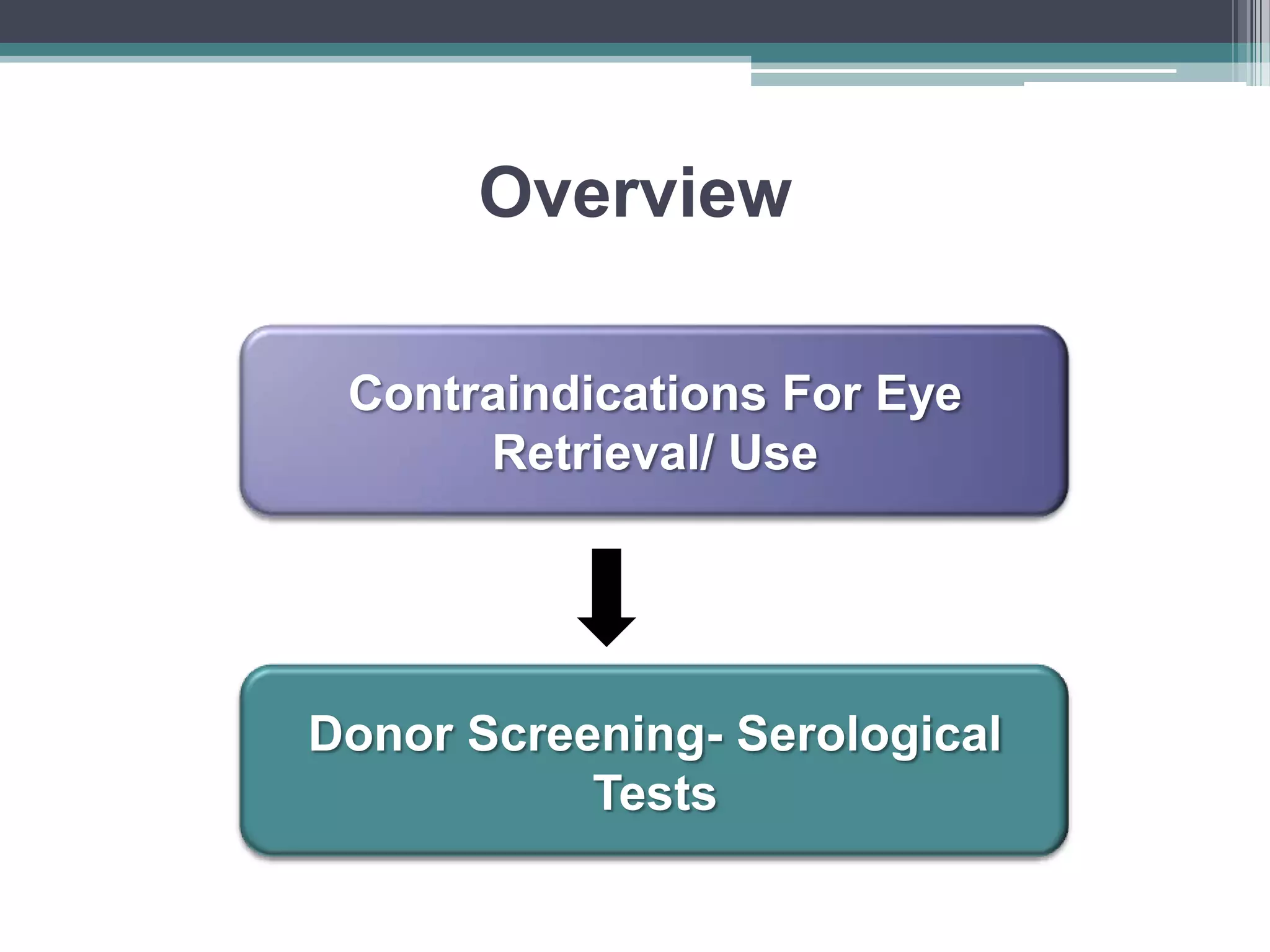 Overview

Contraindications For Eye Retrieval/ Use

Donor Screening- Serological Tests